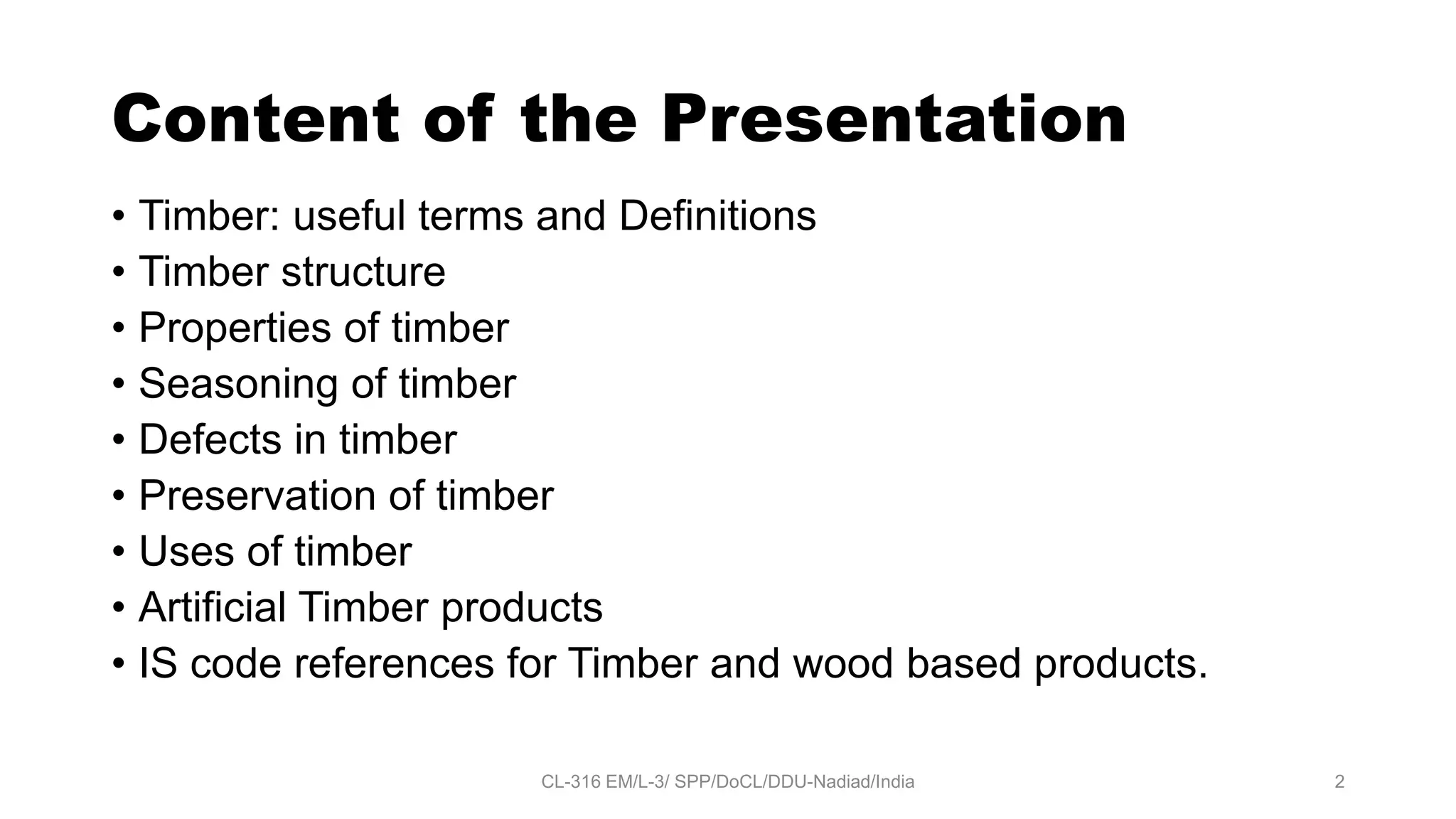 Content of the Presentation

• Timber: useful terms and Definitions
• Timber structure
• Properties of timber
• Seasoning of timber
• Defects in timber
• Preservation of timber
• Uses of timber
• Artificial Timber products
• IS code references for Timber and wood based products.

CL-316 EM/L-3/ SPP/DoCL/DDU-Nadiad/India

2